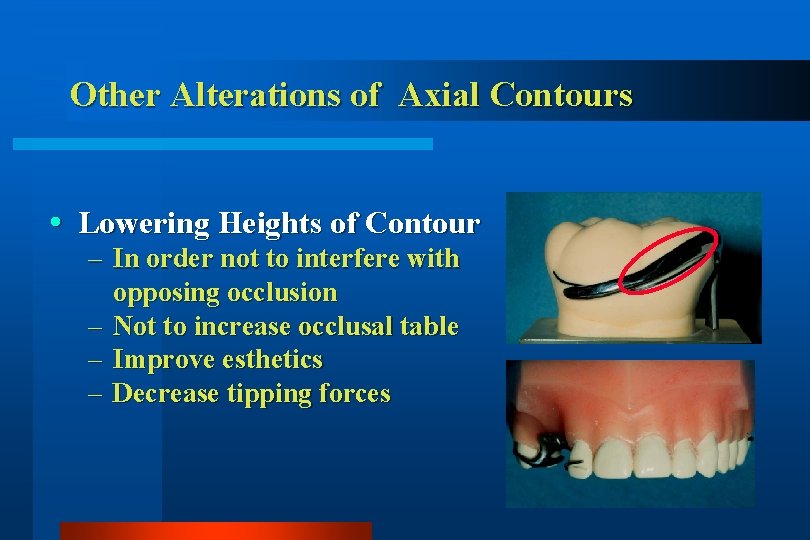 Other Alterations of  Axial Contours

• Lowering Heights of Contour
– In order not to interfere with opposing occlusion
– Not to increase occlusal table
– Improve esthetics
– Decrease tipping forces